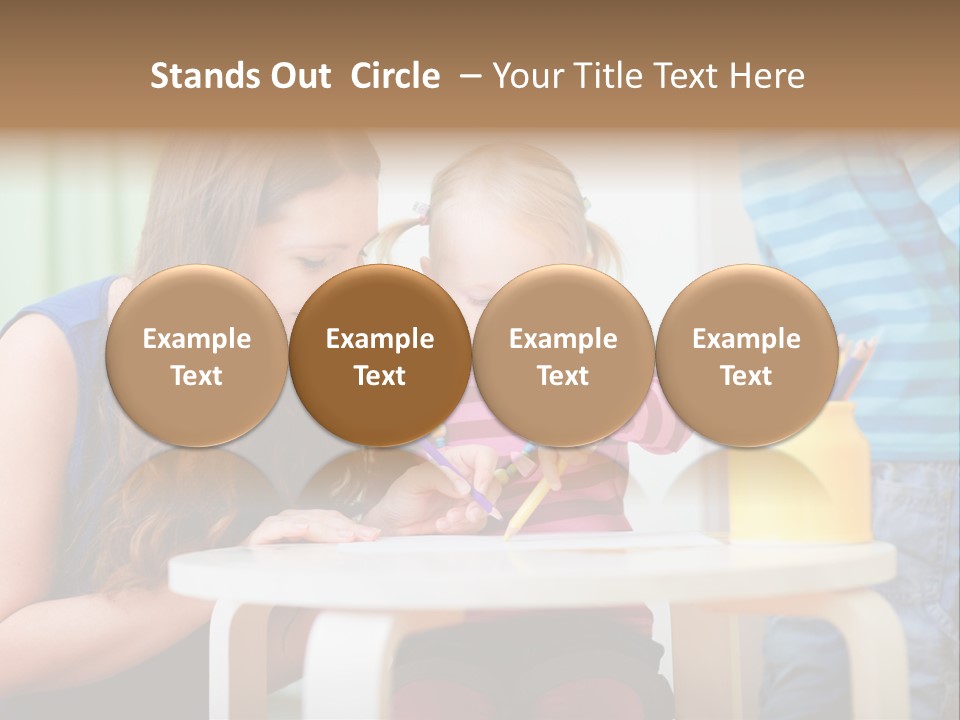 Stands Out Circle – Your Title Text Here

Example Text

Example Text

Example Text

Example Text